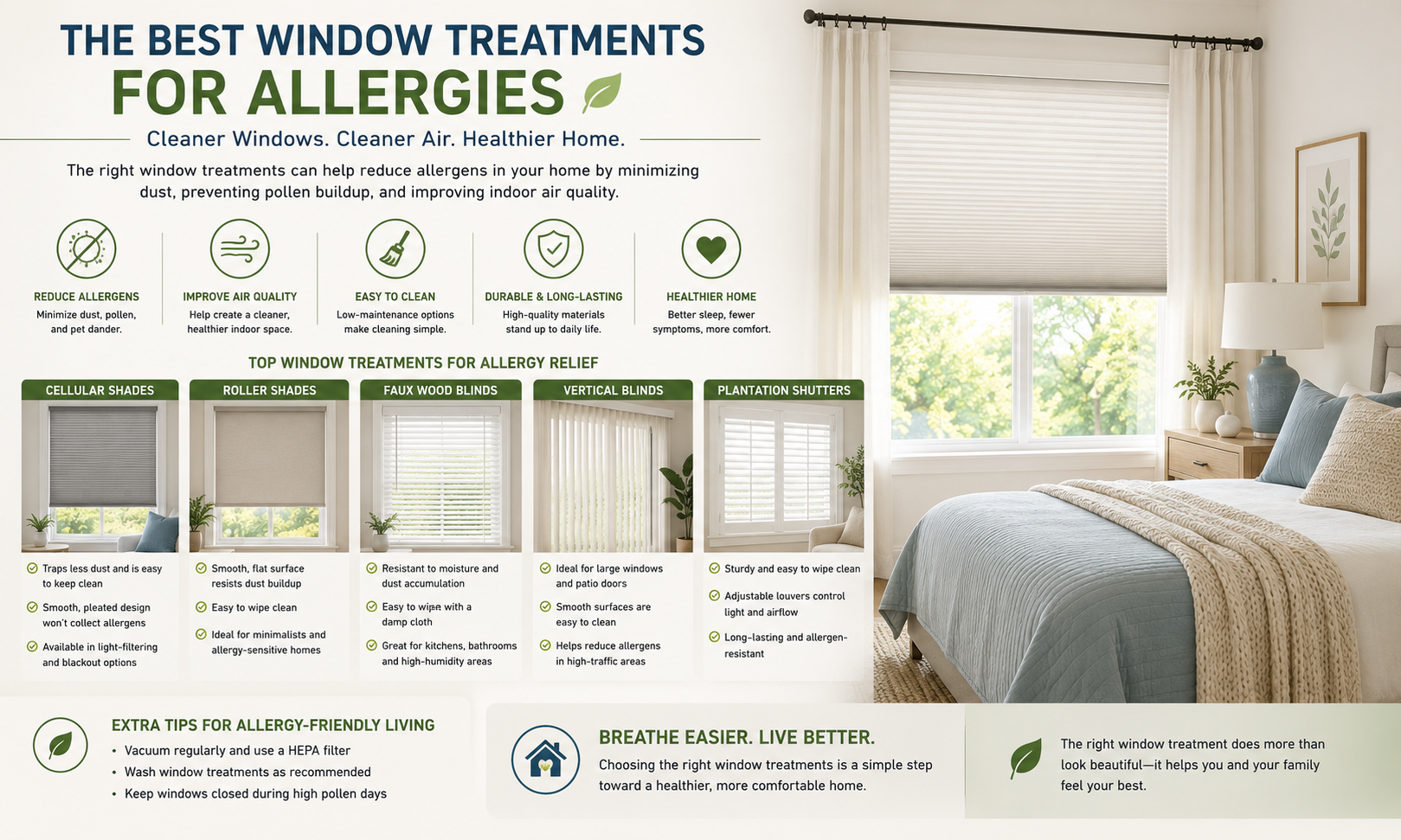 THE BEST WINDOW TREATMENTS
FOR ALLERGIES

Cleaner Windows. Cleaner Air. Healthier Home.

The right window treatments can help reduce allergens in your home by minimizing dust, preventing pollen buildup, and improving indoor air quality.

REDUCE ALLERGENS
Minimize dust, pollen, and pet dander.

IMPROVE AIR QUALITY
Help create a cleaner, healthier indoor space.

EASY TO CLEAN
Low-maintenance options make cleaning simple.

DURABLE & LONG-LASTING
High-quality materials stand up to daily life.

HEALTHIER HOME
Better sleep, fewer symptoms, more comfort.

TOP WINDOW TREATMENTS FOR ALLERGY RELIEF

CELLULAR SHADES
Traps less dust and is easy to keep clean
Smooth, pleated design won't collect allergens
Available in light-filtering and blackout options

ROLLER SHADES
Smooth, flat surface resists dust buildup
Easy to wipe clean
Ideal for minimalists and allergy-sensitive homes

FAUX WOOD BLINDS
Resistant to moisture and dust accumulation
Easy to wipe with a damp cloth
Great for kitchens, bathrooms and high-humidity areas

VERTICAL BLINDS
Ideal for large windows and patio doors
Smooth surfaces are easy to clean
Helps reduce allergens in high-traffic areas

PLANTATION SHUTTERS
Sturdy and easy to wipe clean
Adjustable louvers control light and airflow
Long-lasting and allergen-resistant

EXTRA TIPS FOR ALLERGY-FRIENDLY LIVING
• Vacuum regularly and use a HEPA filter
• Wash window treatments as recommended
• Keep windows closed during high pollen days

BREATHE EASIER. LIVE BETTER.
Choosing the right window treatments is a simple step toward a healthier, more comfortable home.

The right window treatment does more than look beautiful—it helps you and your family feel your best.